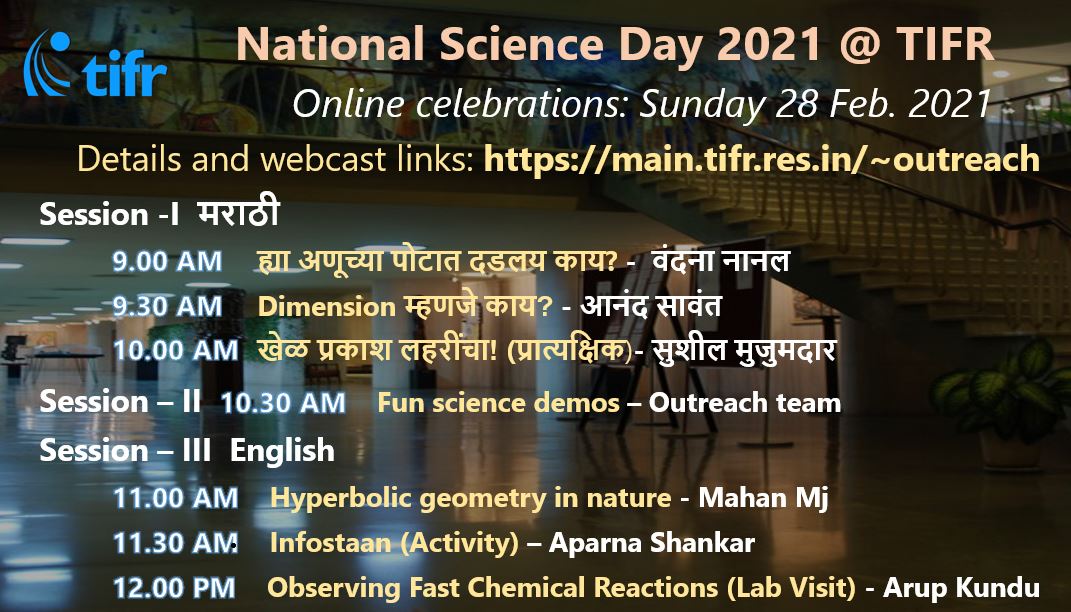 tifr

National Science Day 2021 @ TIFR

Online celebrations: Sunday 28 Feb. 2021

Details and webcast links: https://main.tifr.res.in/~outreach

Session -I मराठी

9.00 AM ह्या अणूच्या पोटात दडलय काय? - वंदना नानल

9.30 AM Dimension म्हणजे काय? - आनंद सावंत

10.00 AM खेळ प्रकाश लहरींचा! (प्रात्यक्षिक)- सुशील मुजुमदार

Session – II 10.30 AM Fun science demos – Outreach team

Session – III English

11.00 AM Hyperbolic geometry in nature - Mahan Mj

11.30 AM Infostaan (Activity) – Aparna Shankar

12.00 PM Observing Fast Chemical Reactions (Lab Visit) - Arup Kundu